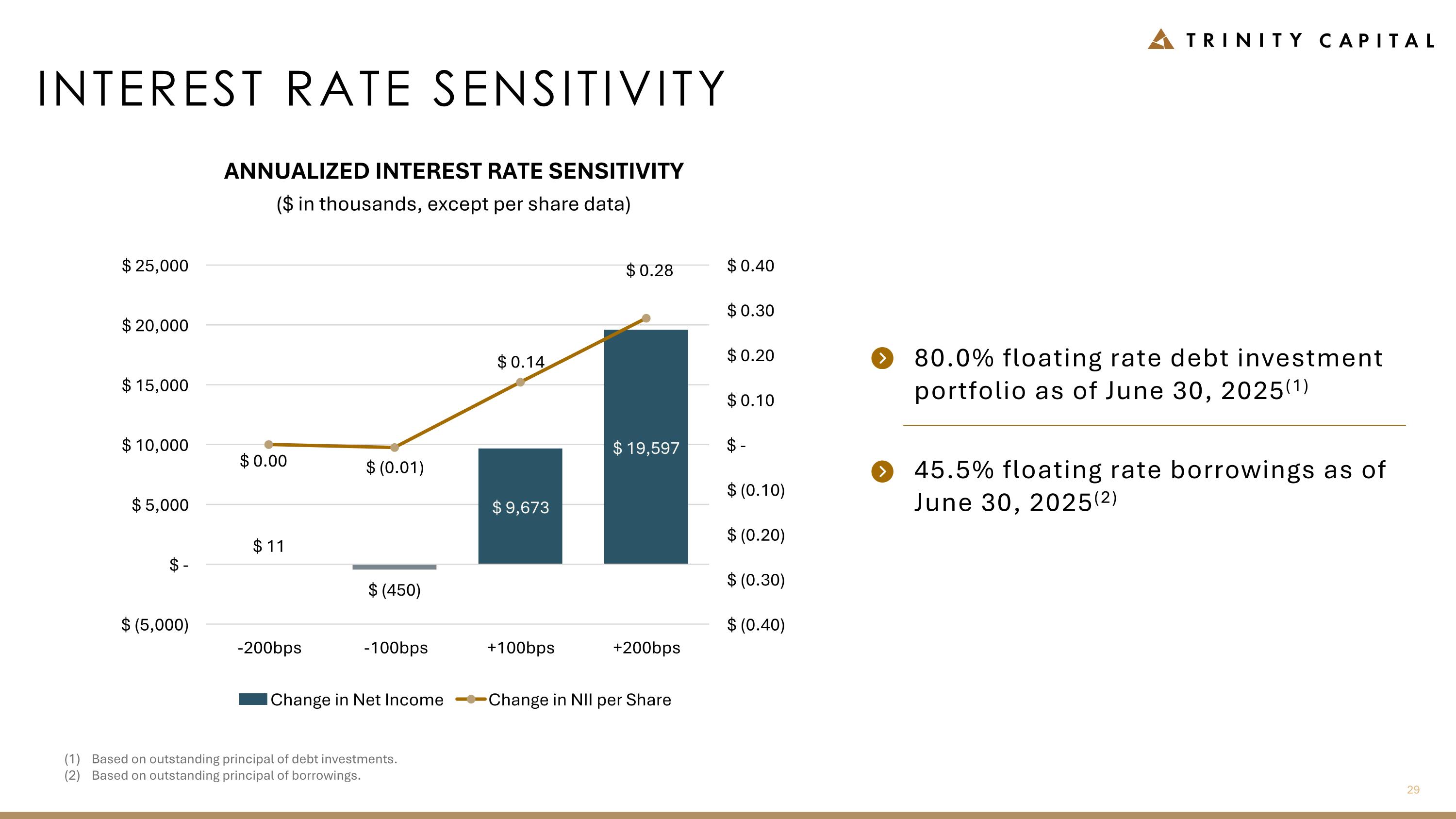 TRINITY CAPITAL

INTEREST RATE SENSITIVITY

ANNUALIZED INTEREST RATE SENSITIVITY
($ in thousands, except per share data)

$ 25,000
$ 20,000
$ 15,000
$ 10,000
$ 5,000
$ -
$ (5,000)

$ 0.40
$ 0.30
$ 0.20
$ 0.10
$ -
$ (0.10)
$ (0.20)
$ (0.30)
$ (0.40)

$ 0.00
$ (0.01)
$ 0.14
$ 0.28

$ 11
$ (450)
$ 9,673
$ 19,597

-200bps
-100bps
+100bps
+200bps

Change in Net Income
Change in NII per Share

80.0% floating rate debt investment portfolio as of June 30, 2025$^{(1)}$

45.5% floating rate borrowings as of June 30, 2025$^{(2)}$

(1) Based on outstanding principal of debt investments.
(2) Based on outstanding principal of borrowings.

29